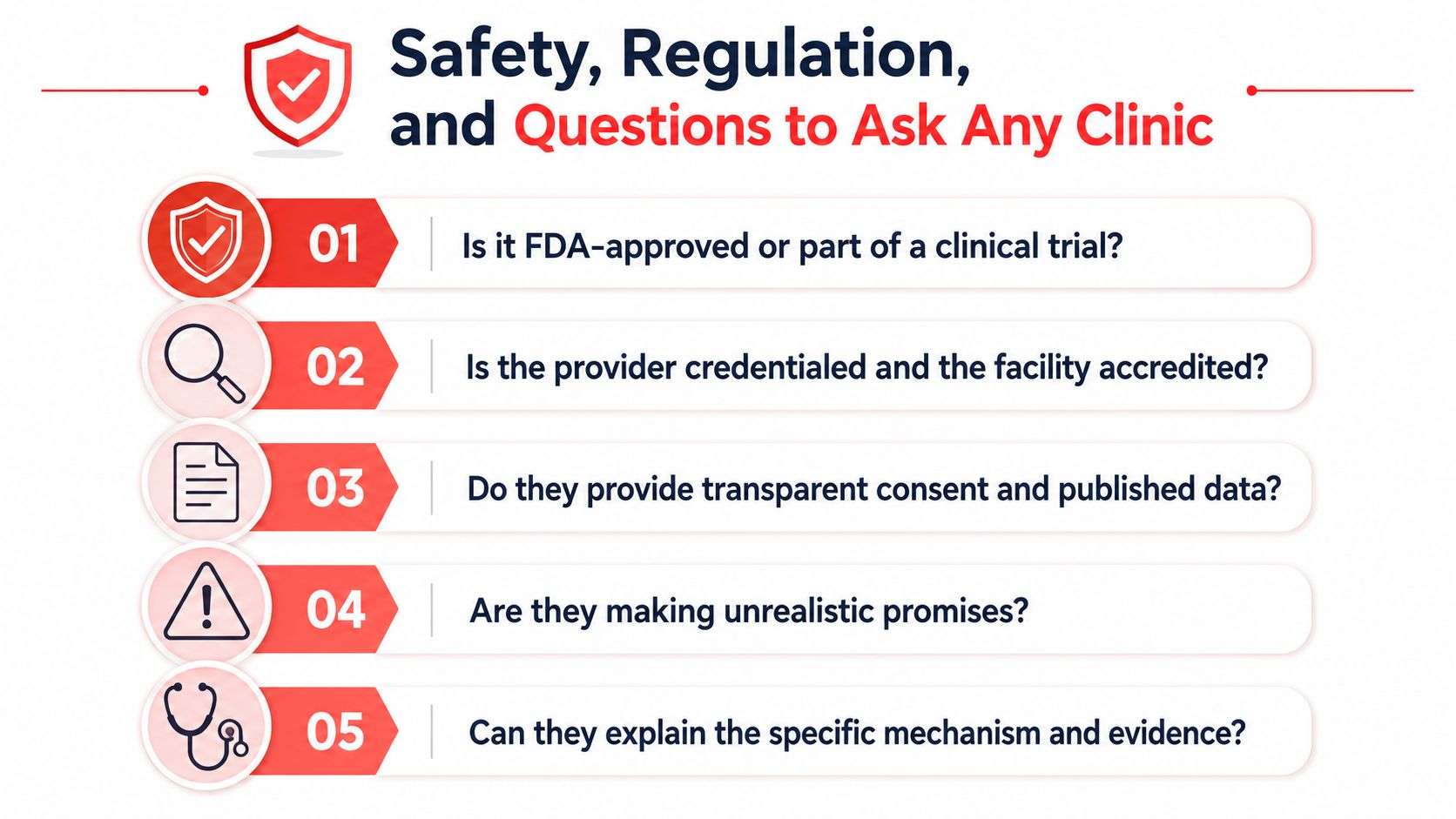 Safety, Regulation, and Questions to Ask Any Clinic

01 Is it FDA-approved or part of a clinical trial?

02 Is the provider credentialed and the facility accredited?

03 Do they provide transparent consent and published data?

04 Are they making unrealistic promises?

05 Can they explain the specific mechanism and evidence?